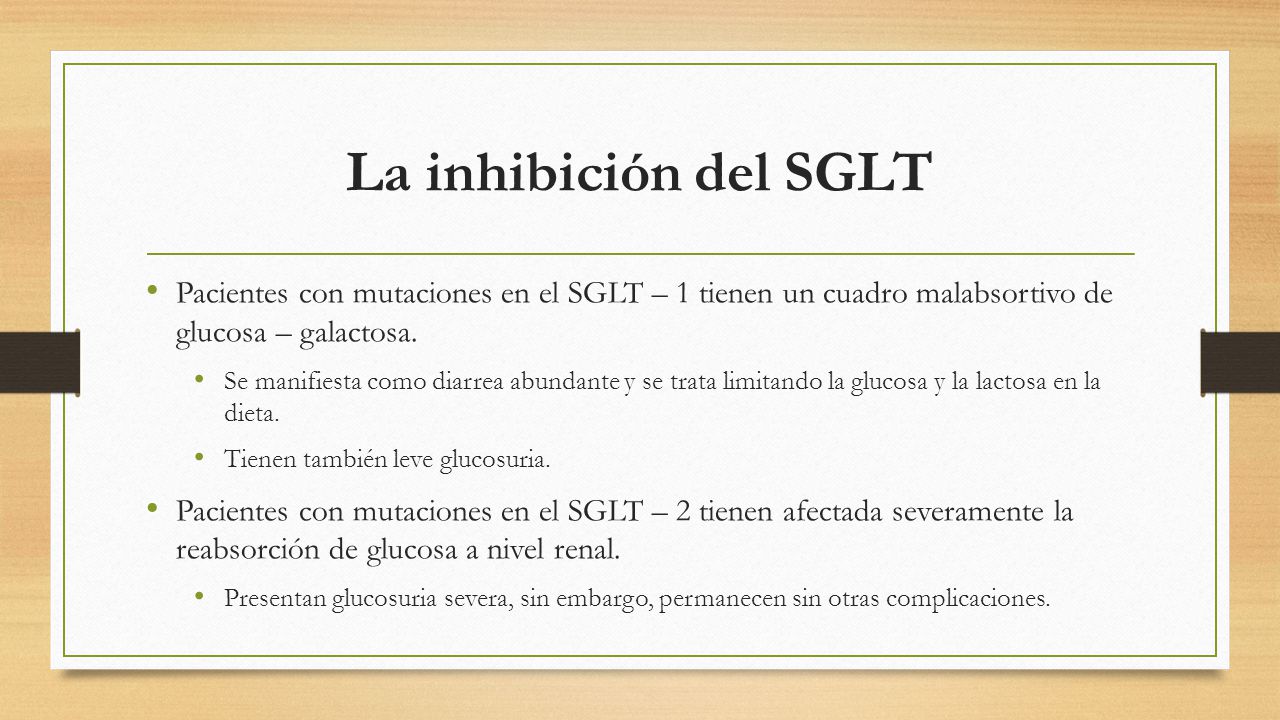 La inhibición del SGLT

• Pacientes con mutaciones en el SGLT – 1 tienen un cuadro malabsortivo de glucosa – galactosa.

• Se manifiesta como diarrea abundante y se trata limitando la glucosa y la lactosa en la dieta.

• Tienen también leve glucosuria.

• Pacientes con mutaciones en el SGLT – 2 tienen afectada severamente la reabsorción de glucosa a nivel renal.

• Presentan glucosuria severa, sin embargo, permanecen sin otras complicaciones.